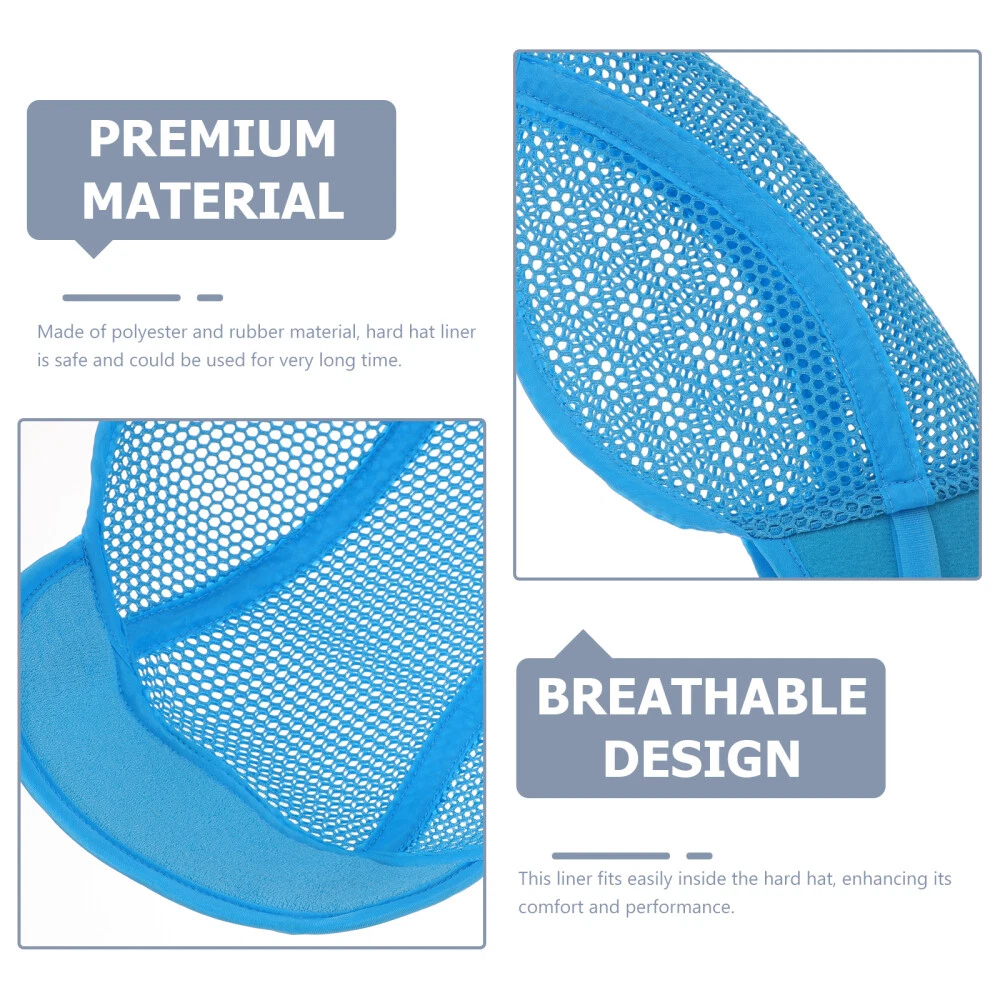 PREMIUM MATERIAL

Made of polyester and rubber material, hard hat liner is safe and could be used for very long time.

BREATHABLE DESIGN

This liner fits easily inside the hard hat, enhancing its comfort and performance.